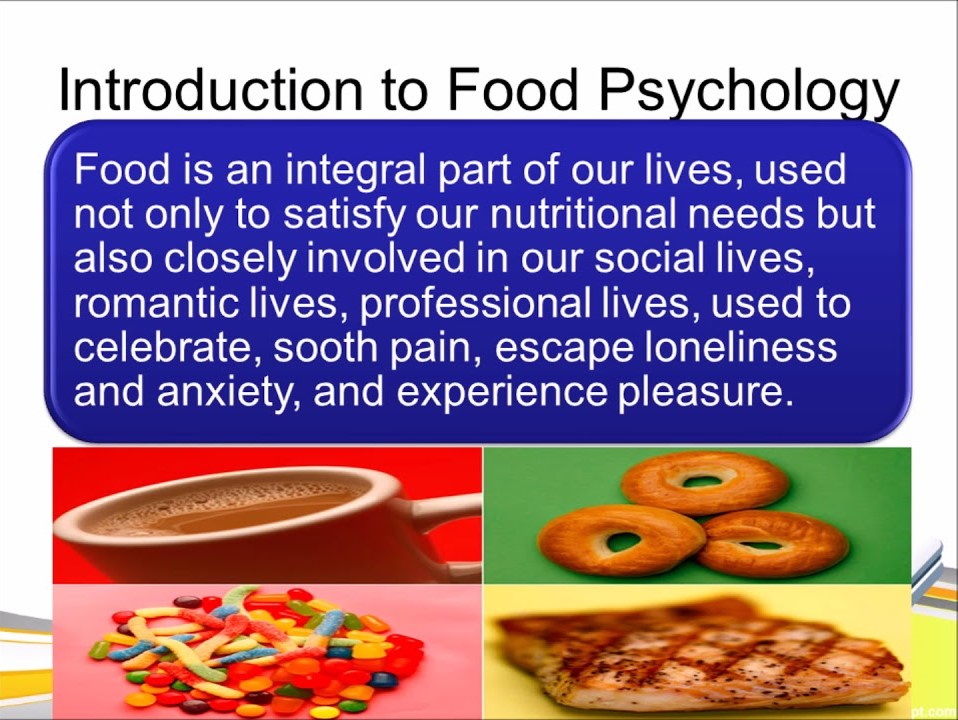 Introduction to Food Psychology

Food is an integral part of our lives, used not only to satisfy our nutritional needs but also closely involved in our social lives, romantic lives, professional lives, used to celebrate, sooth pain, escape loneliness and anxiety, and experience pleasure.

pt.com